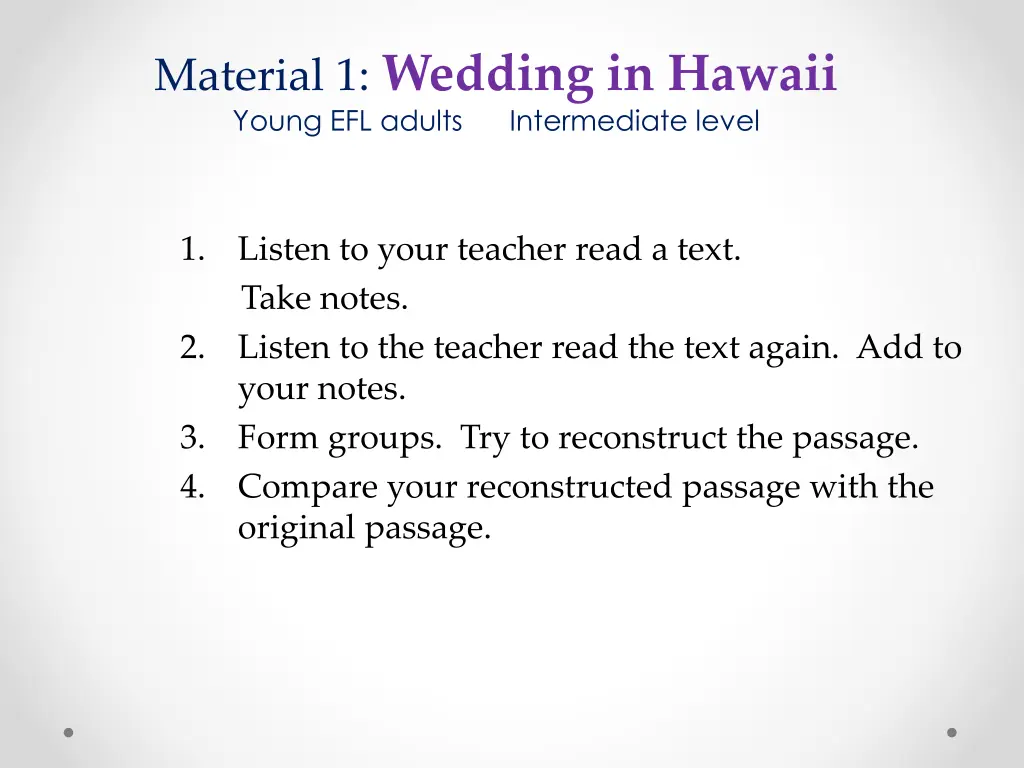 Material 1: Wedding in Hawaii
Young EFL adults Intermediate level

1. Listen to your teacher read a text.
Take notes.
2. Listen to the teacher read the text again. Add to your notes.
3. Form groups. Try to reconstruct the passage.
4. Compare your reconstructed passage with the original passage.